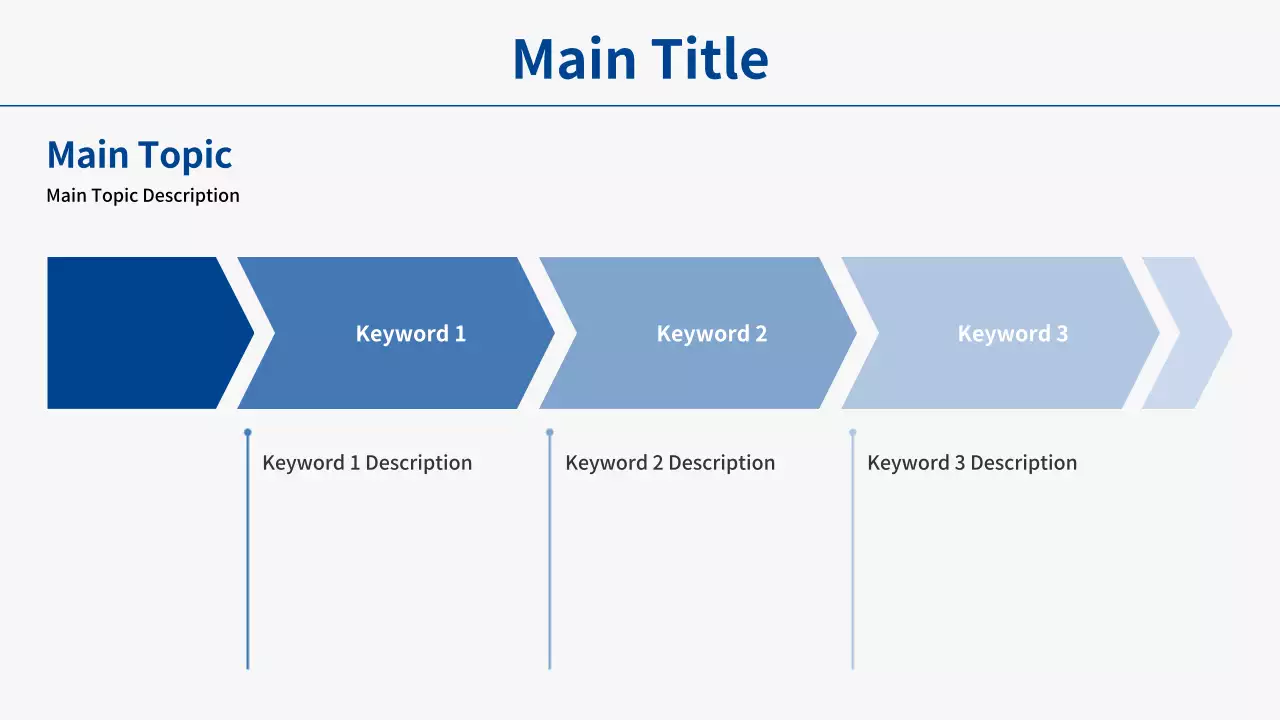 Main Title

Main Topic

Main Topic Description

Keyword 1

Keyword 2

Keyword 3

Keyword 1 Description

Keyword 2 Description

Keyword 3 Description